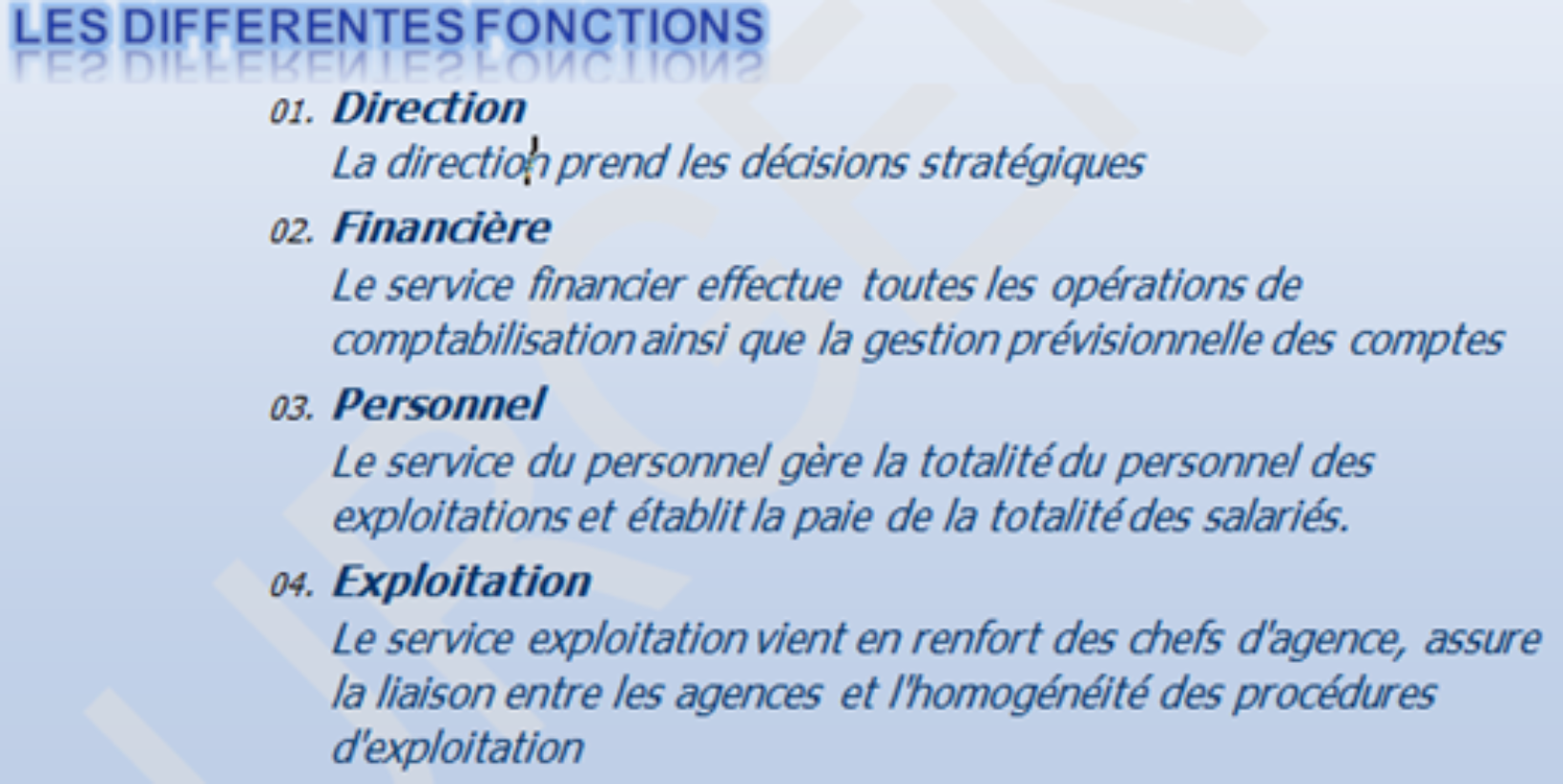 LES DIFFERENTES FONCTIONS

01. Direction
La direction prend les décisions stratégiques

02. Financière
Le service financier effectue toutes les opérations de comptabilisation ainsi que la gestion prévisionnelle des comptes

03. Personnel
Le service du personnel gère la totalité du personnel des exploitations et établit la paie de la totalité des salariés.

04. Exploitation
Le service exploitation vient en renfort des chefs d'agence, assure la liaison entre les agences et l'homogénéité des procédures d'exploitation